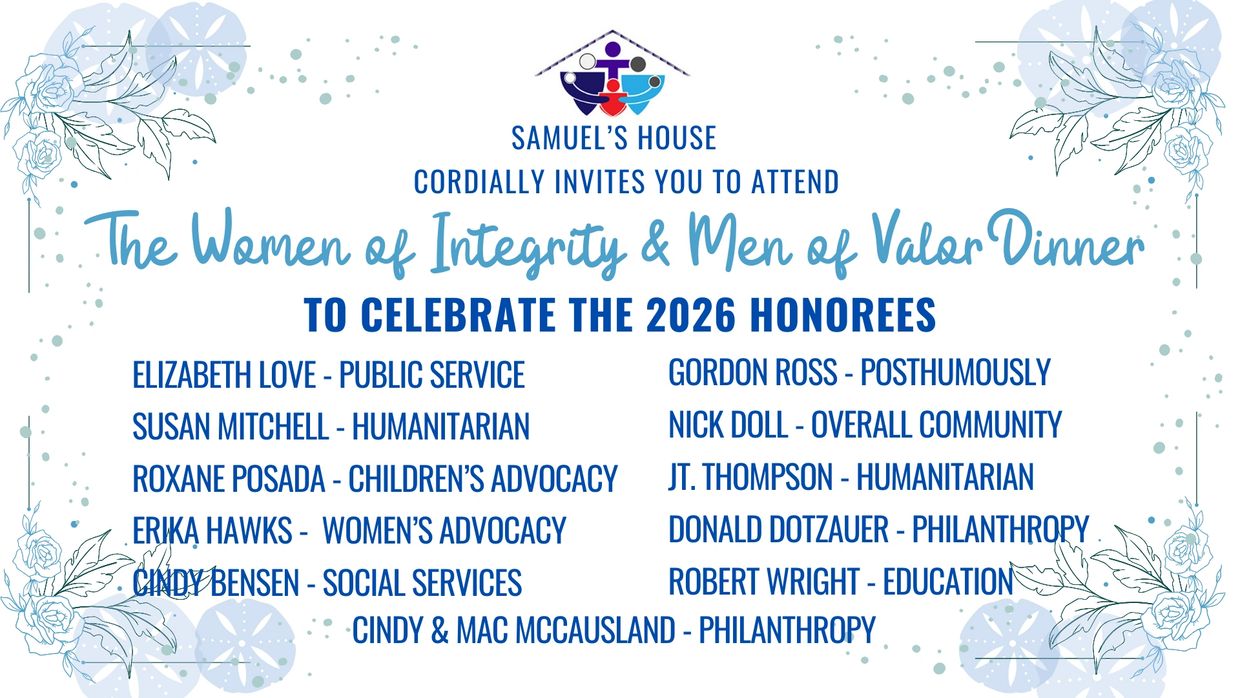 SAMUEL'S HOUSE
CORDIALLY INVITES YOU TO ATTEND

The Women of Integrity & Men of Valor Dinner

TO CELEBRATE THE 2026 HONOREES

ELIZABETH LOVE - PUBLIC SERVICE
SUSAN MITCHELL - HUMANITARIAN
ROXANE POSADA - CHILDREN'S ADVOCACY
ERIKA HAWKS - WOMEN'S ADVOCACY
CINDY BENSEN - SOCIAL SERVICES

GORDON ROSS - POSTHUMOUSLY
NICK DOLL - OVERALL COMMUNITY
JT. THOMPSON - HUMANITARIAN
DONALD DOTZAUER - PHILANTHROPY
ROBERT WRIGHT - EDUCATION

CINDY & MAC MCCAUSLAND - PHILANTHROPY